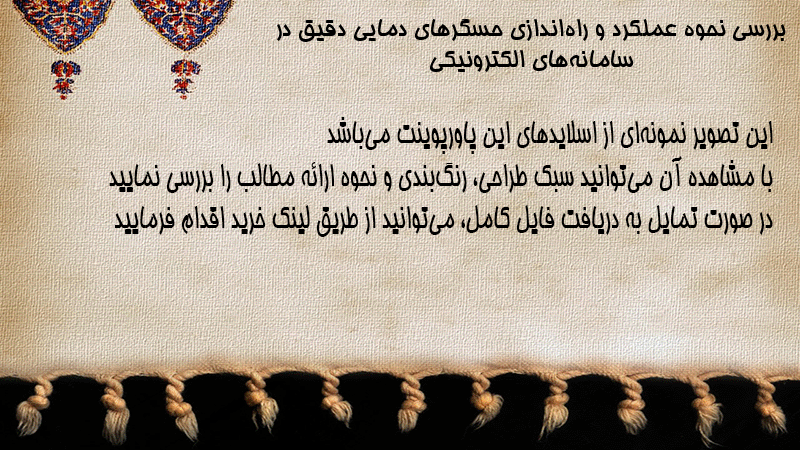 بررسی نحوه عملکرد و راه‌اندازی حسگرهای دمایی دقیق در سامانه‌های الکترونیکی

این تصویر نمونه‌ای از اسلایدهای این پاورپوینت می‌باشد
با مشاهده آن می‌توانید سبک طراحی، رنگ‌بندی و نحوه ارائه مطالب را بررسی نمایید
در صورت تمایل به دریافت فایل کامل، می‌توانید از طریق لینک خرید اقدام فرمایید